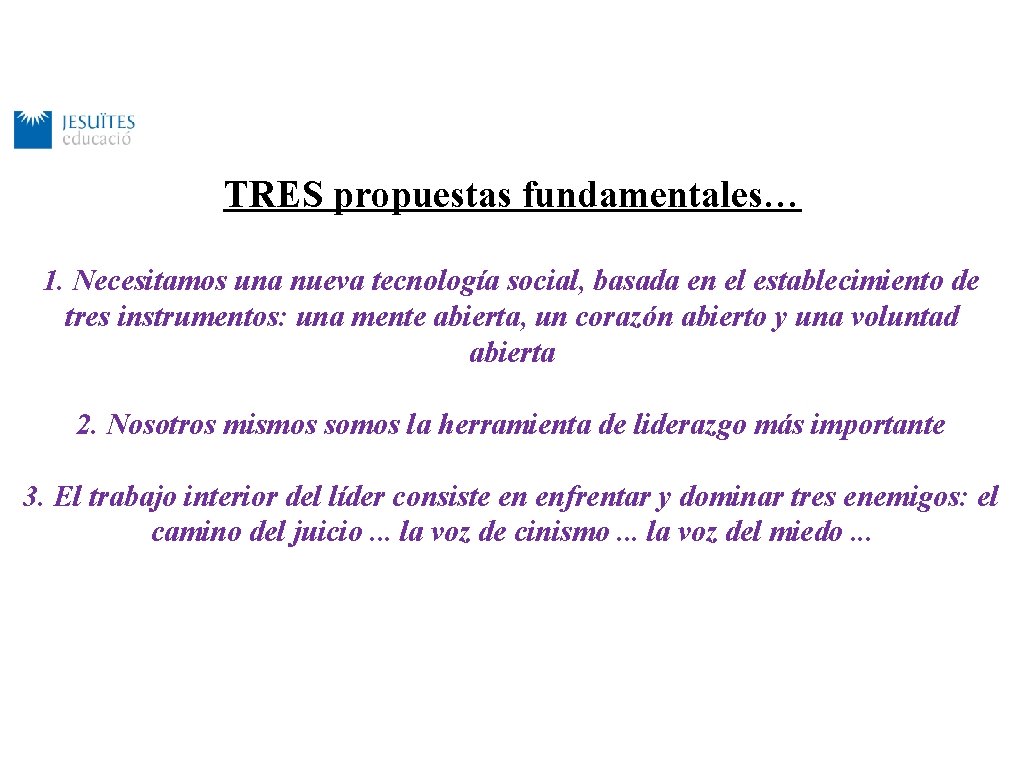 JESUÏTES
educació

TRES propuestas fundamentales…

1. Necesitamos una nueva tecnología social, basada en el establecimiento de tres instrumentos: una mente abierta, un corazón abierto y una voluntad abierta

2. Nosotros mismos somos la herramienta de liderazgo más importante

3. El trabajo interior del líder consiste en enfrentar y dominar tres enemigos: el camino del juicio ... la voz de cinismo ... la voz del miedo ...